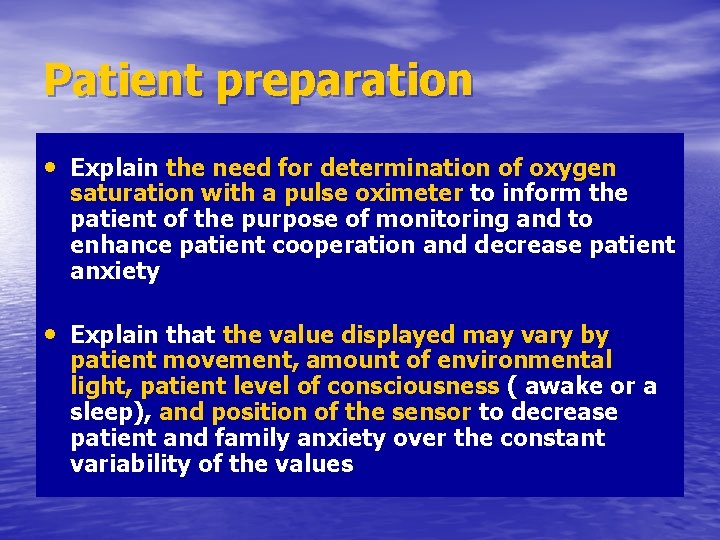 Patient preparation

• Explain the need for determination of oxygen saturation with a pulse oximeter to inform the patient of the purpose of monitoring and to enhance patient cooperation and decrease patient anxiety

• Explain that the value displayed may vary by patient movement, amount of environmental light, patient level of consciousness ( awake or a sleep), and position of the sensor to decrease patient and family anxiety over the constant variability of the values